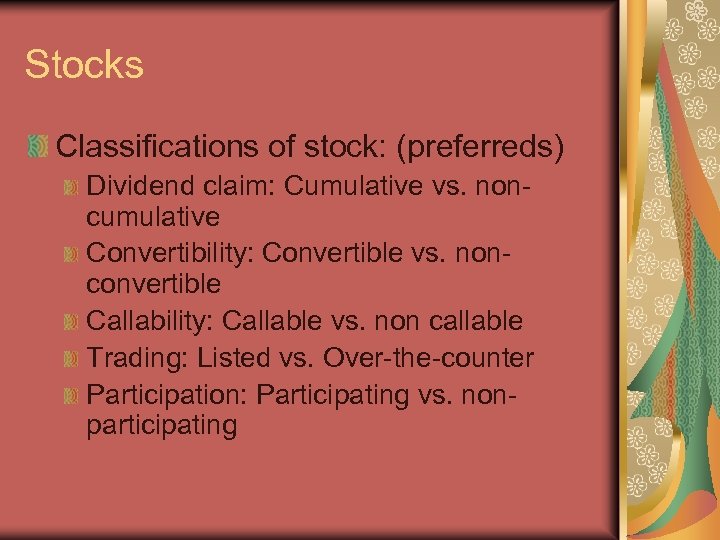 Stocks

Classifications of stock: (preferreds)

Dividend claim: Cumulative vs. non-cumulative

Convertibility: Convertible vs. non-convertible

Callability: Callable vs. non callable

Trading: Listed vs. Over-the-counter

Participation: Participating vs. non-participating